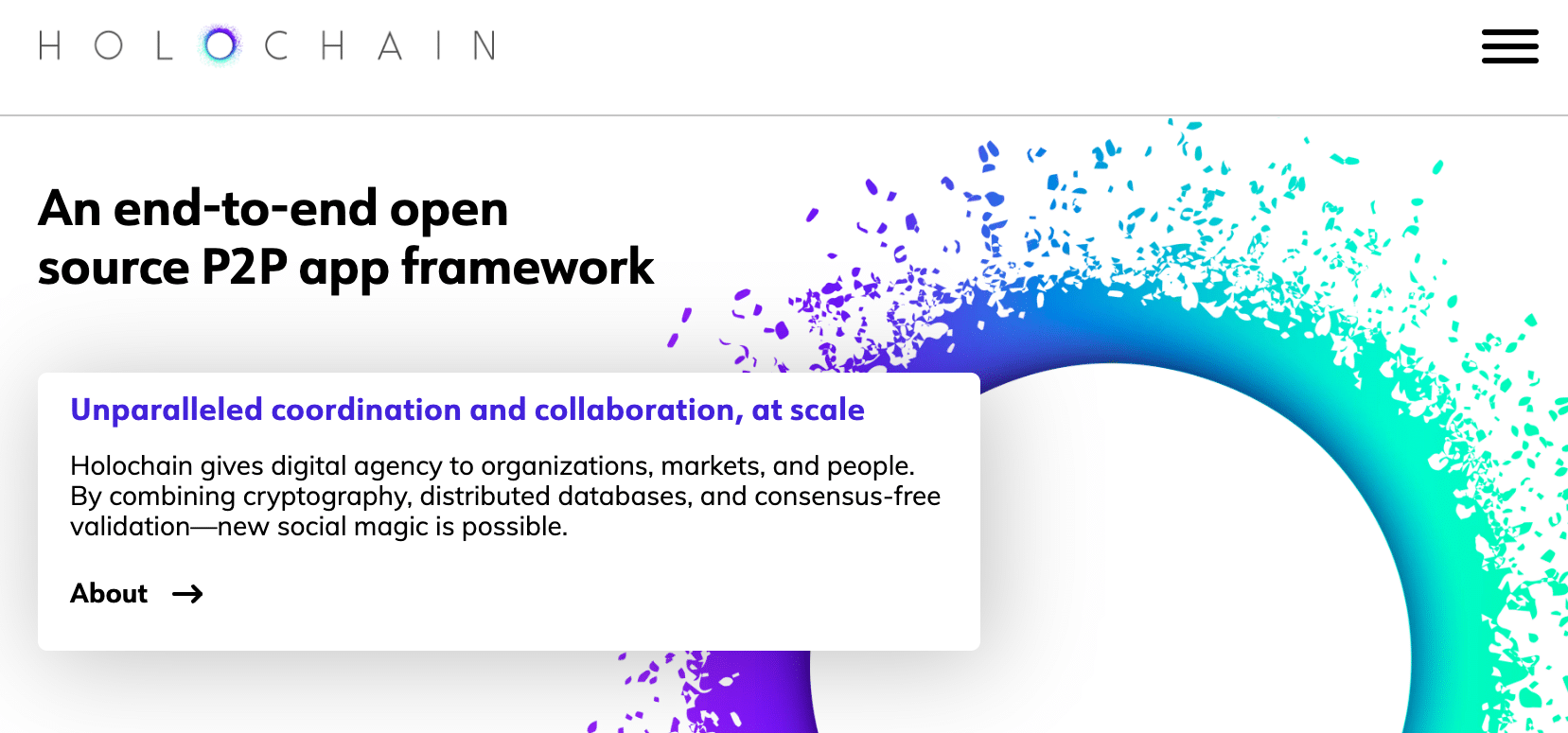 HOLOCHAIN

An end-to-end open source P2P app framework

Unparalleled coordination and collaboration, at scale

Holochain gives digital agency to organizations, markets, and people. By combining cryptography, distributed databases, and consensus-free validation—new social magic is possible.

About →